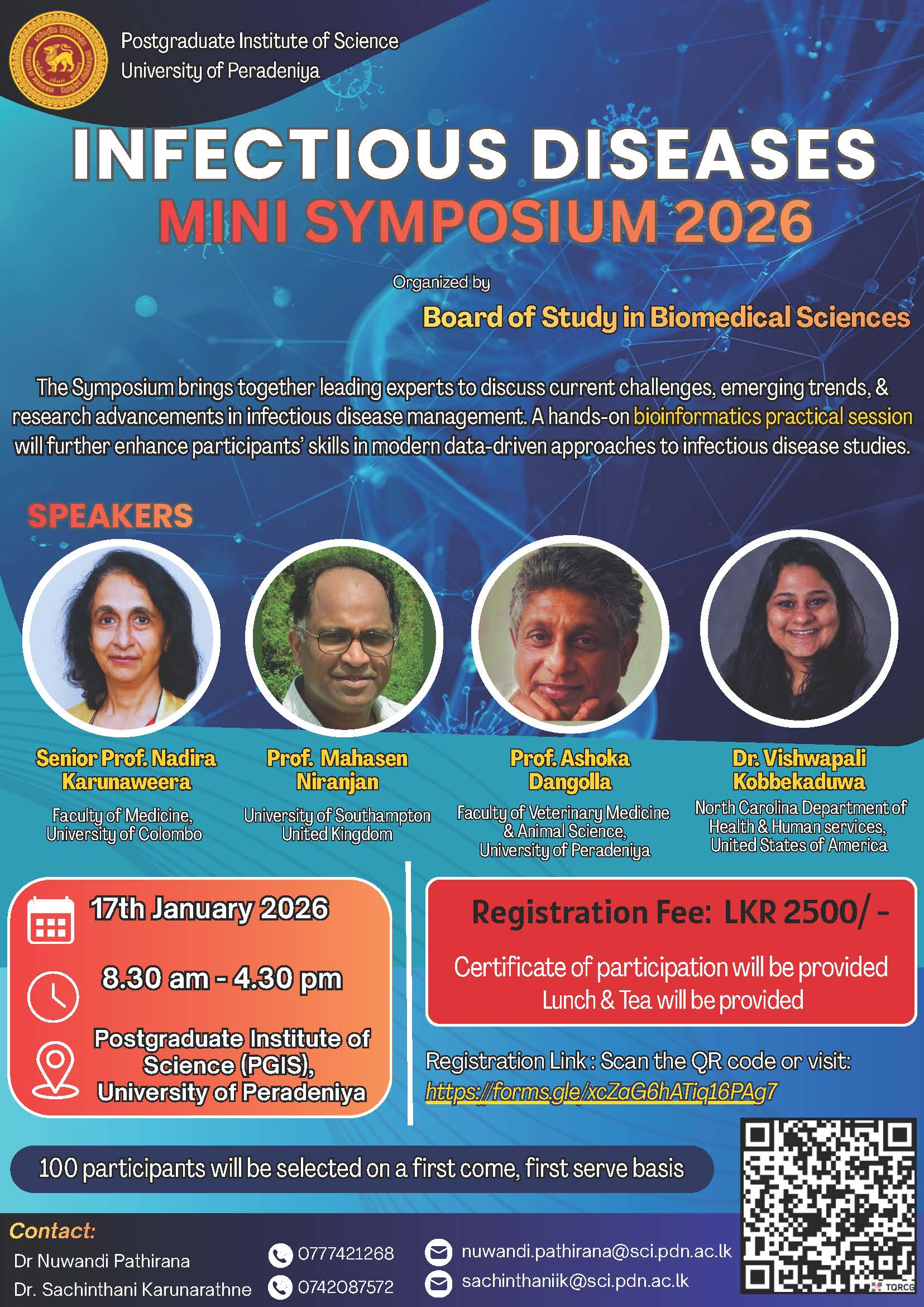 Postgraduate Institute of Science
University of Peradeniya

INFECTIOUS DISEASES
MINI SYMPOSIUM 2026

Organized by
Board of Study in Biomedical Sciences

The Symposium brings together leading experts to discuss current challenges, emerging trends, & research advancements in infectious disease management. A hands-on bioinformatics practical session will further enhance participants' skills in modern data-driven approaches to infectious disease studies.

SPEAKERS

Senior Prof. Nadira Karunaweera
Faculty of Medicine, University of Colombo

Prof. Mahasen Niranjan
University of Southampton United Kingdom

Prof. Ashoka Dangolla
Faculty of Veterinary Medicine & Animal Science, University of Peradeniya

Dr. Vishwapali Kobbekaduwa
North Carolina Department of Health & Human services, United States of America

17th January 2026

8.30 am - 4.30 pm

Postgraduate Institute of Science (PGIS), University of Peradeniya

Registration Fee: LKR 2500/ -

Certificate of participation will be provided
Lunch & Tea will be provided

Registration Link : Scan the QR code or visit:
https://forms.gle/xcZaG6hATiq16PAg7

100 participants will be selected on a first come, first serve basis

Contact:
Dr Nuwandi Pathirana
Dr. Sachinthani Karunarathne

0777421268
0742087572

nuwandi.pathirana@sci.pdn.ac.lk
sachinthaniik@sci.pdn.ac.lk

TQRCG